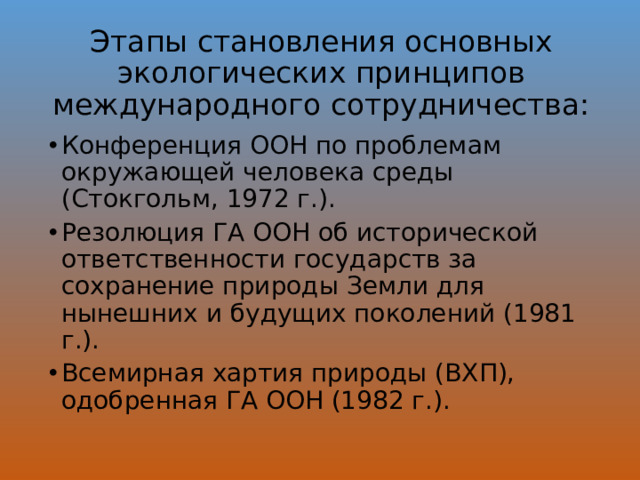 Этапы становления основных экологических принципов международного сотрудничества:

• Конференция ООН по проблемам окружающей человека среды (Стокгольм, 1972 г.).

• Резолюция ГА ООН об исторической ответственности государств за сохранение природы Земли для нынешних и будущих поколений (1981 г.).

• Всемирная хартия природы (ВХП), одобренная ГА ООН (1982 г.).